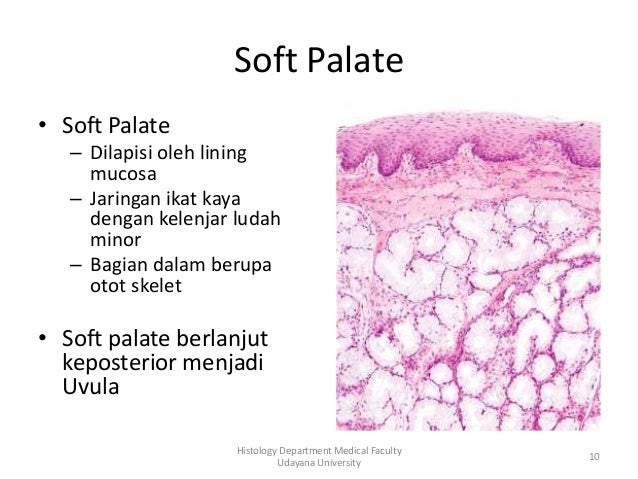 Soft Palate

• Soft Palate
– Dilapisi oleh lining mucosa
– Jaringan ikat kaya dengan kelenjar ludah minor
– Bagian dalam berupa otot skelet

• Soft palate berlanjut keposterior menjadi Uvula

Histology Department Medical Faculty
Udayana University

10